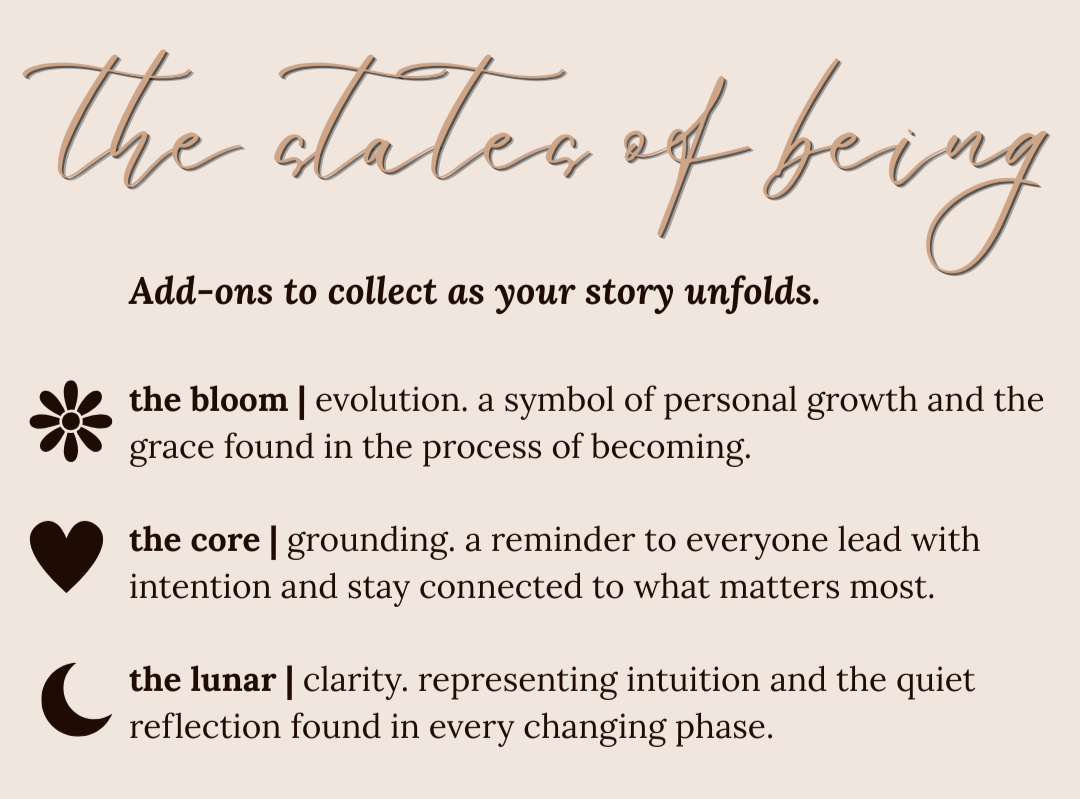 the states of being

Add-ons to collect as your story unfolds.

the bloom | evolution. a symbol of personal growth and the grace found in the process of becoming.

the core | grounding. a reminder to everyone lead with intention and stay connected to what matters most.

the lunar | clarity. representing intuition and the quiet reflection found in every changing phase.